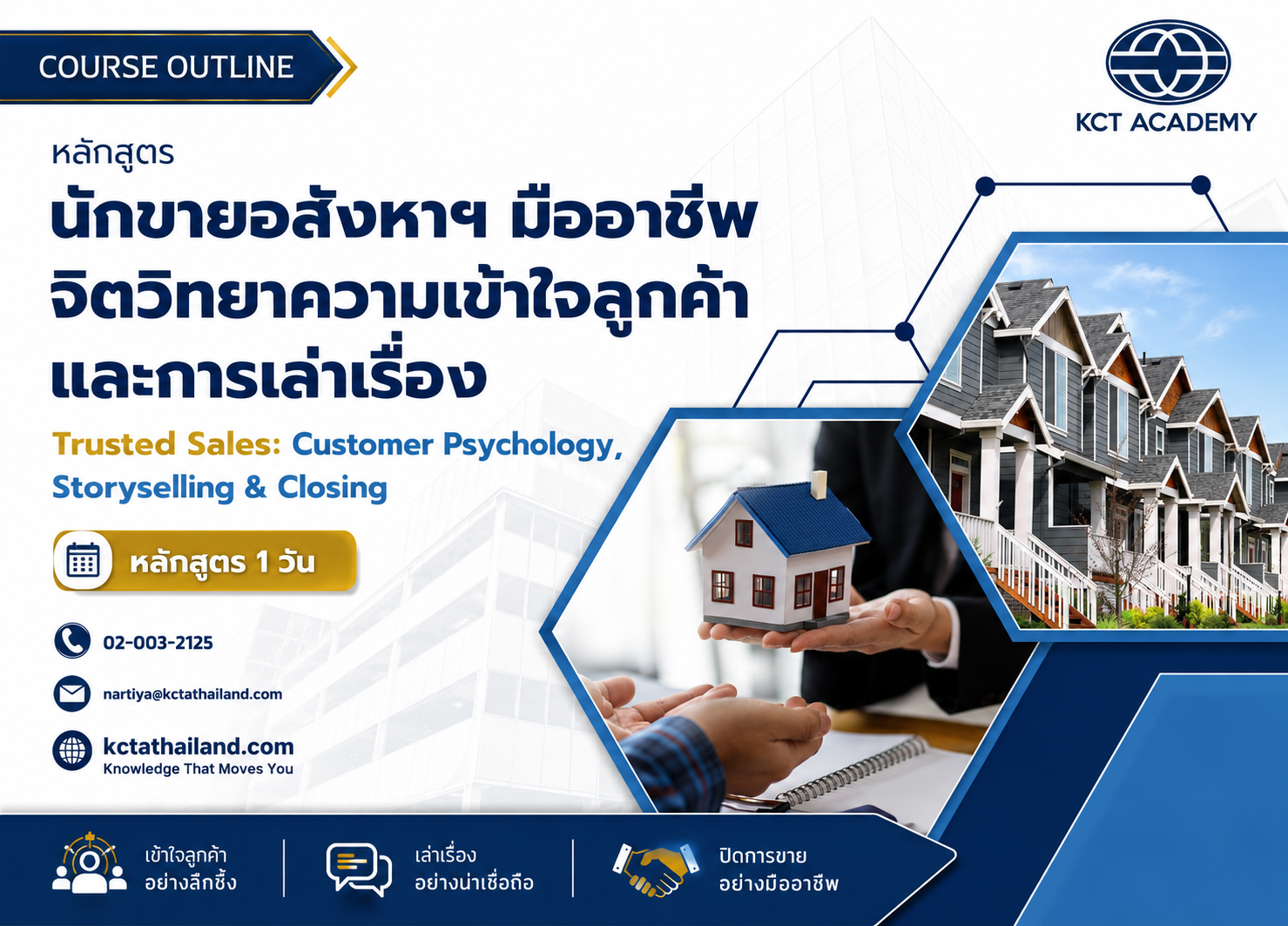 COURSE OUTLINE

KCT ACADEMY

หลักสูตร

นักขายอสังหาฯ มืออาชีพ จิตวิทยาความเข้าใจลูกค้า และการเล่าเรื่อง

Trusted Sales: Customer Psychology, Storyselling & Closing

หลักสูตร 1 วัน

02-003-2125

nartiya@kctathailand.com

kctathailand.com
Knowledge That Moves You

เข้าใจลูกค้า อย่างลึกซึ้ง

เล่าเรื่อง อย่างน่าเชื่อถือ

ปิดการขาย อย่างมืออาชีพ